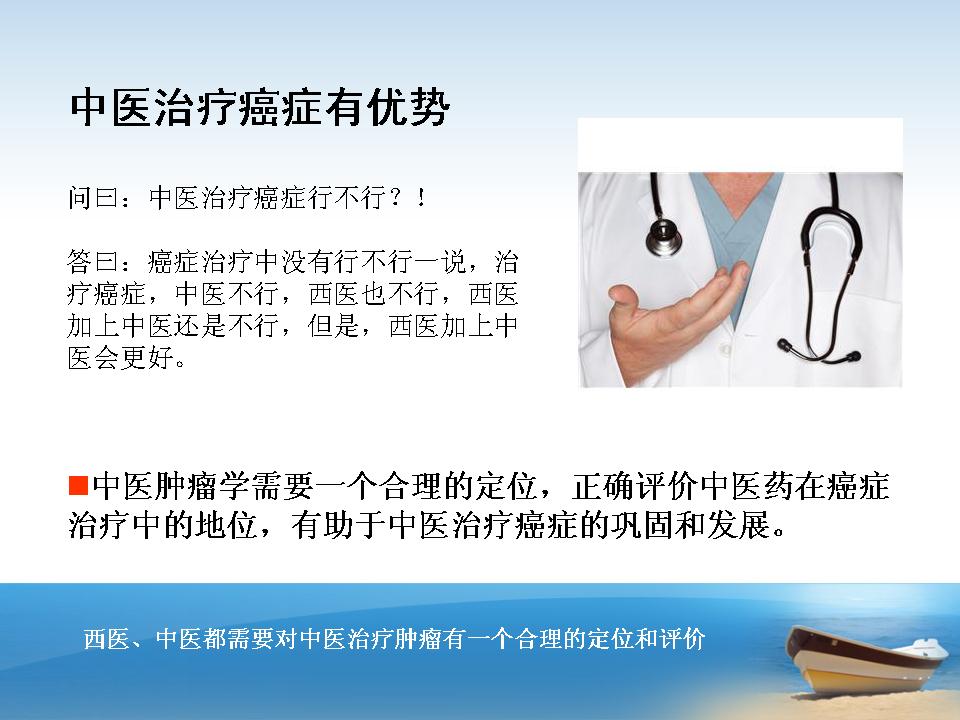 中医治疗癌症有优势

问曰：中医治疗癌症行不行？！

答曰：癌症治疗中没有行不行一说，治疗癌症，中医不行，西医也不行，西医加上中医还是不行，但是，西医加上中医会更好。

■中医肿瘤学需要一个合理的定位，正确评价中医药在癌症治疗中的地位，有助于中医治疗癌症的巩固和发展。

西医、中医都需要对中医治疗肿瘤有一个合理的定位和评价